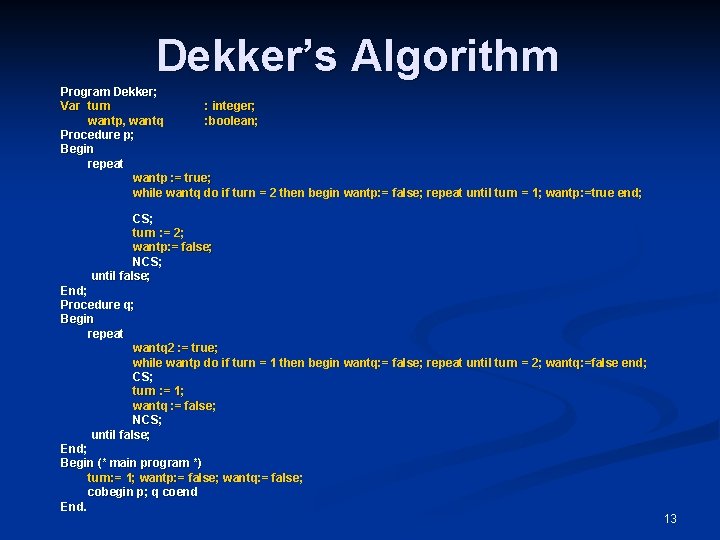 Dekker's Algorithm

Program Dekker;
Var turn : integer;
wantp, wantq :boolean;
Procedure p;
Begin
repeat
wantp := true;
while wantq do if turn = 2 then begin wantp:= false; repeat until turn = 1; wantp:=true end;

CS;
turn := 2;
wantp:= false;
NCS;
until false;
End;
Procedure q;
Begin
repeat
wantq2 := true;
while wantp do if turn = 1 then begin wantq:= false; repeat until turn = 2; wantq:=false end;
CS;
turn := 1;
wantq := false;
NCS;
until false;
End;
Begin (* main program *)
turn:= 1; wantp:= false; wantq:= false;
cobegin p; q coend
End.

13